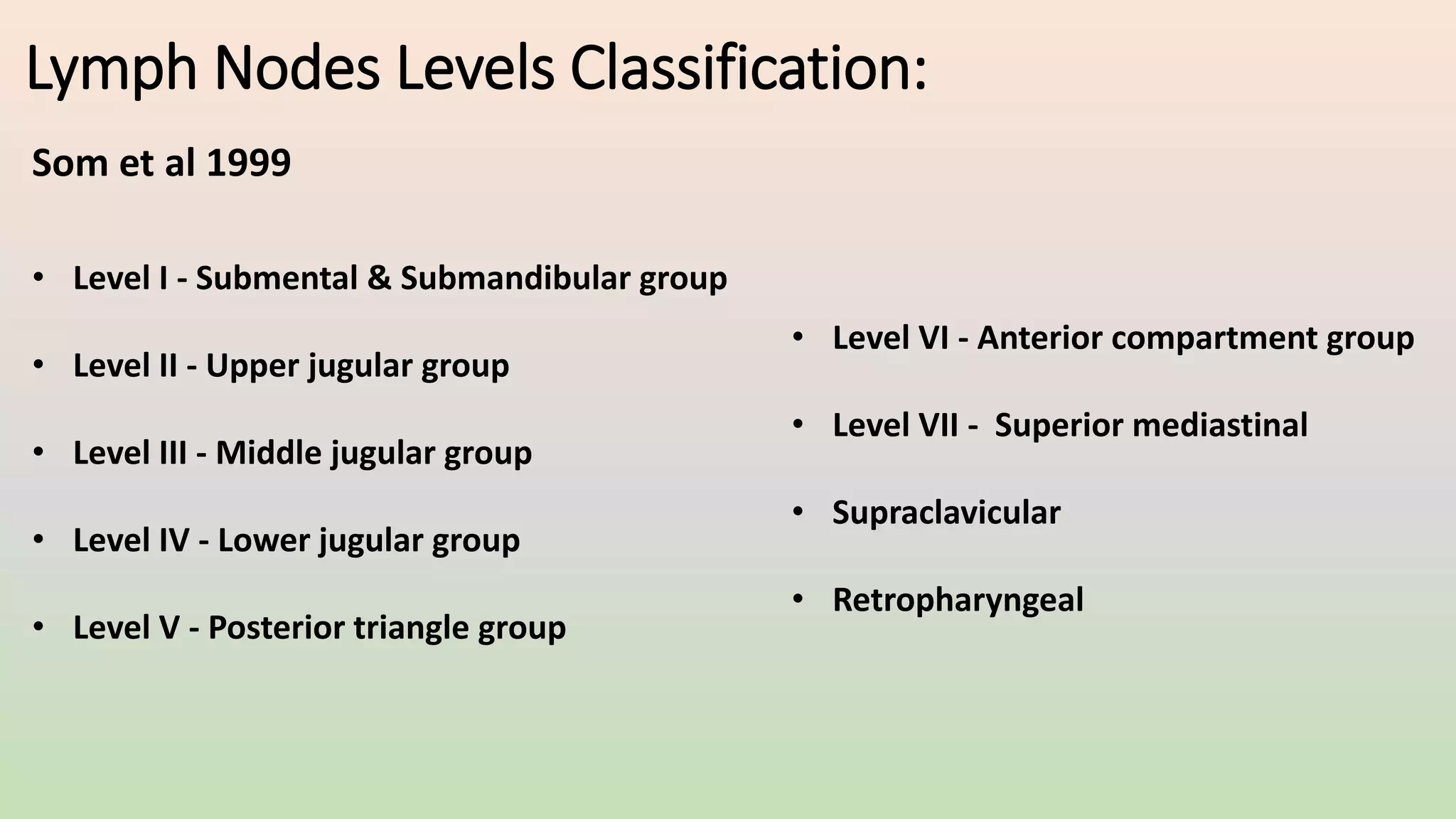 Lymph Nodes Levels Classification:

Som et al 1999

• Level I - Submental & Submandibular group
• Level II - Upper jugular group
• Level III - Middle jugular group
• Level IV - Lower jugular group
• Level V - Posterior triangle group

• Level VI - Anterior compartment group
• Level VII - Superior mediastinal
• Supraclavicular
• Retropharyngeal